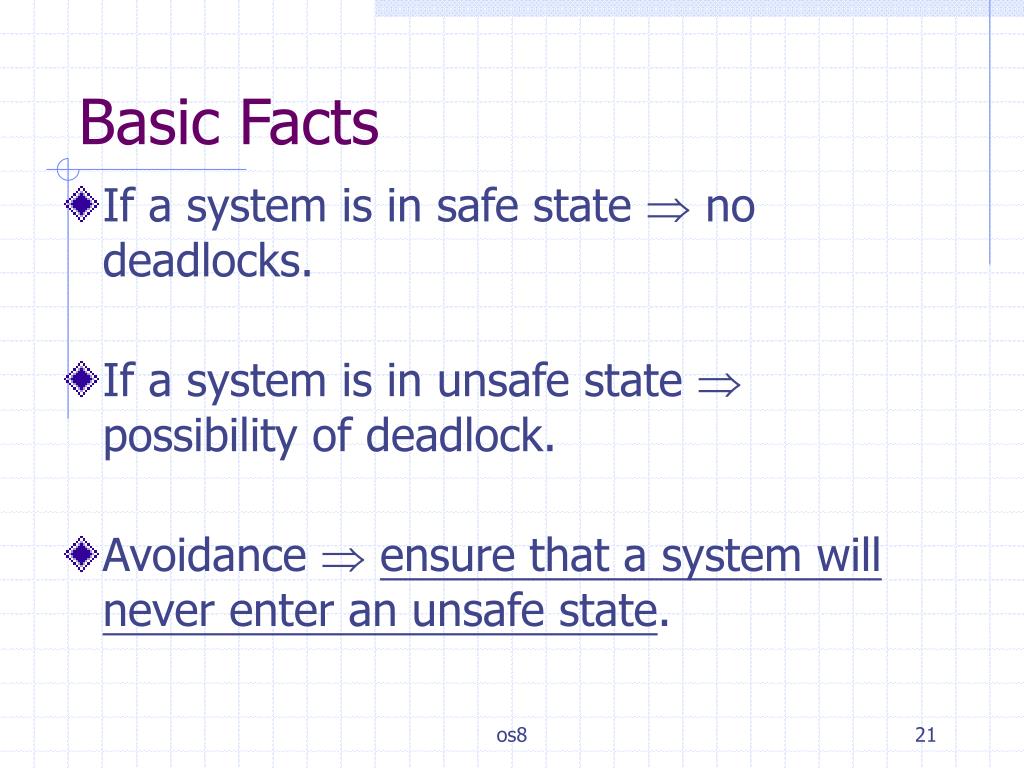 Basic Facts

If a system is in safe state $\Rightarrow$ no deadlocks.

If a system is in unsafe state $\Rightarrow$ possibility of deadlock.

Avoidance $\Rightarrow$ ensure that a system will never enter an unsafe state.

os8

21